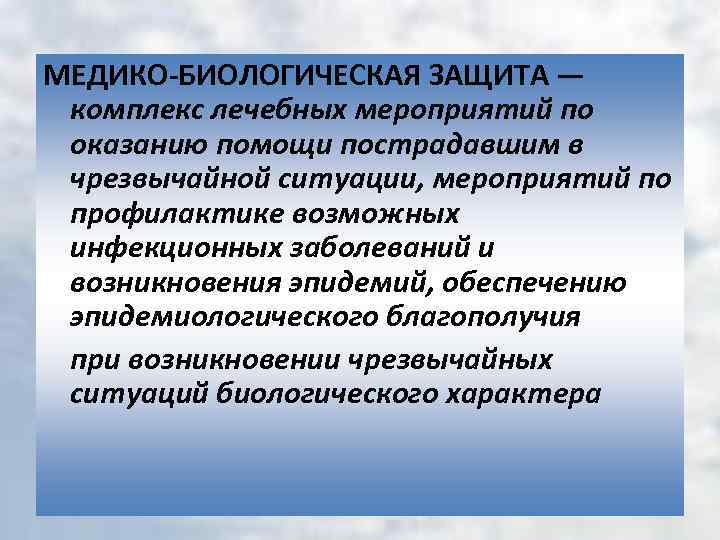 МЕДИКО-БИОЛОГИЧЕСКАЯ ЗАЩИТА — комплекс лечебных мероприятий по оказанию помощи пострадавшим в чрезвычайной ситуации, мероприятий по профилактике возможных инфекционных заболеваний и возникновения эпидемий, обеспечению эпидемиологического благополучия

при возникновении чрезвычайных ситуаций биологического характера